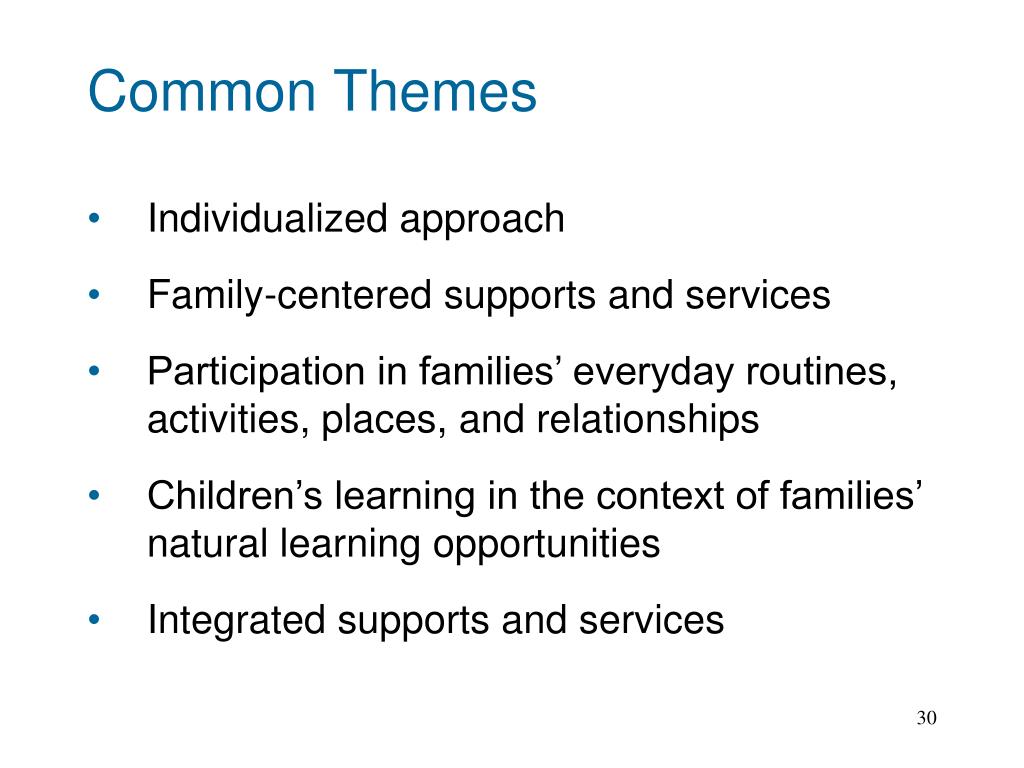 Common Themes

• Individualized approach
• Family-centered supports and services
• Participation in families’ everyday routines, activities, places, and relationships
• Children’s learning in the context of families’ natural learning opportunities
• Integrated supports and services

30